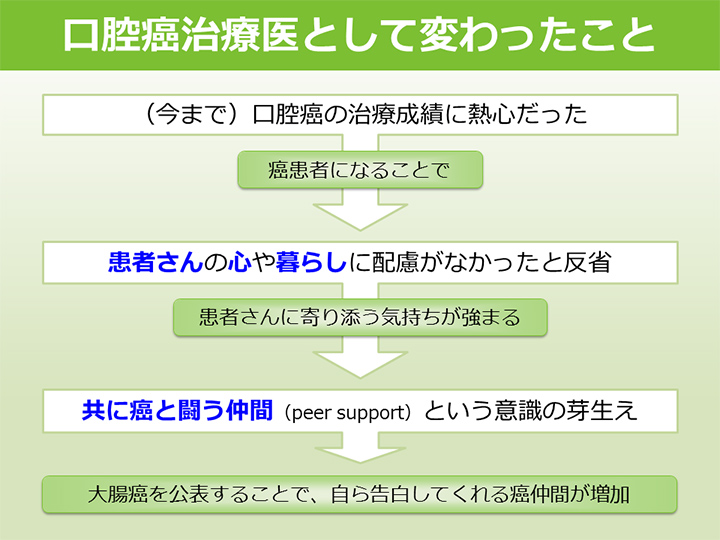 口腔癌治療医として変わったこと

（今まで）口腔癌の治療成績に熱心だった

癌患者になることで

患者さんの心や暮らしに配慮がなかったと反省

患者さんに寄り添う気持ちが強まる

共に癌と闘う仲間（peer support）という意識の芽生え

大腸癌を公表することで、自ら告白してくれる癌仲間が増加